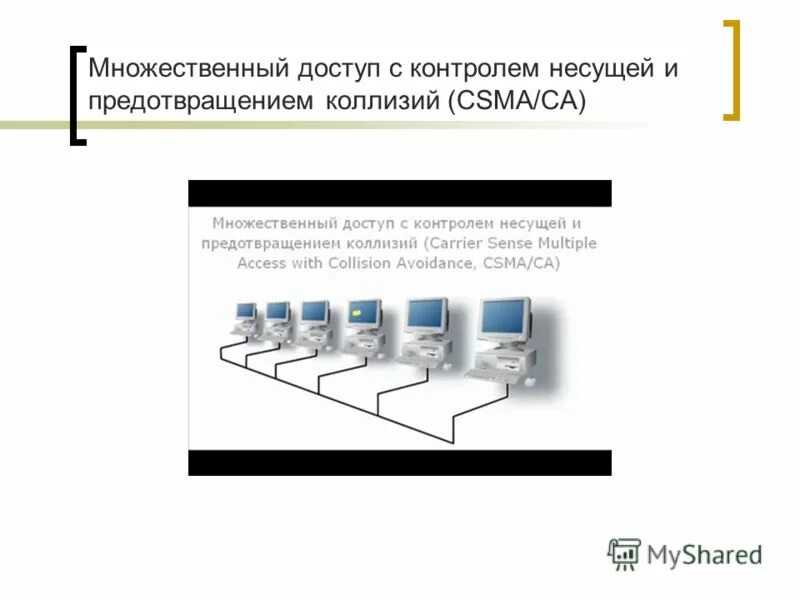 Множественный доступ с контролем несущей и предотвращением коллизий (CSMA/CA)

Множественный доступ с контролем несущей и предотвращением коллизий (Carrier Sense Multiple Access with Collision Avoidance, CSMA/CA)

MyShared